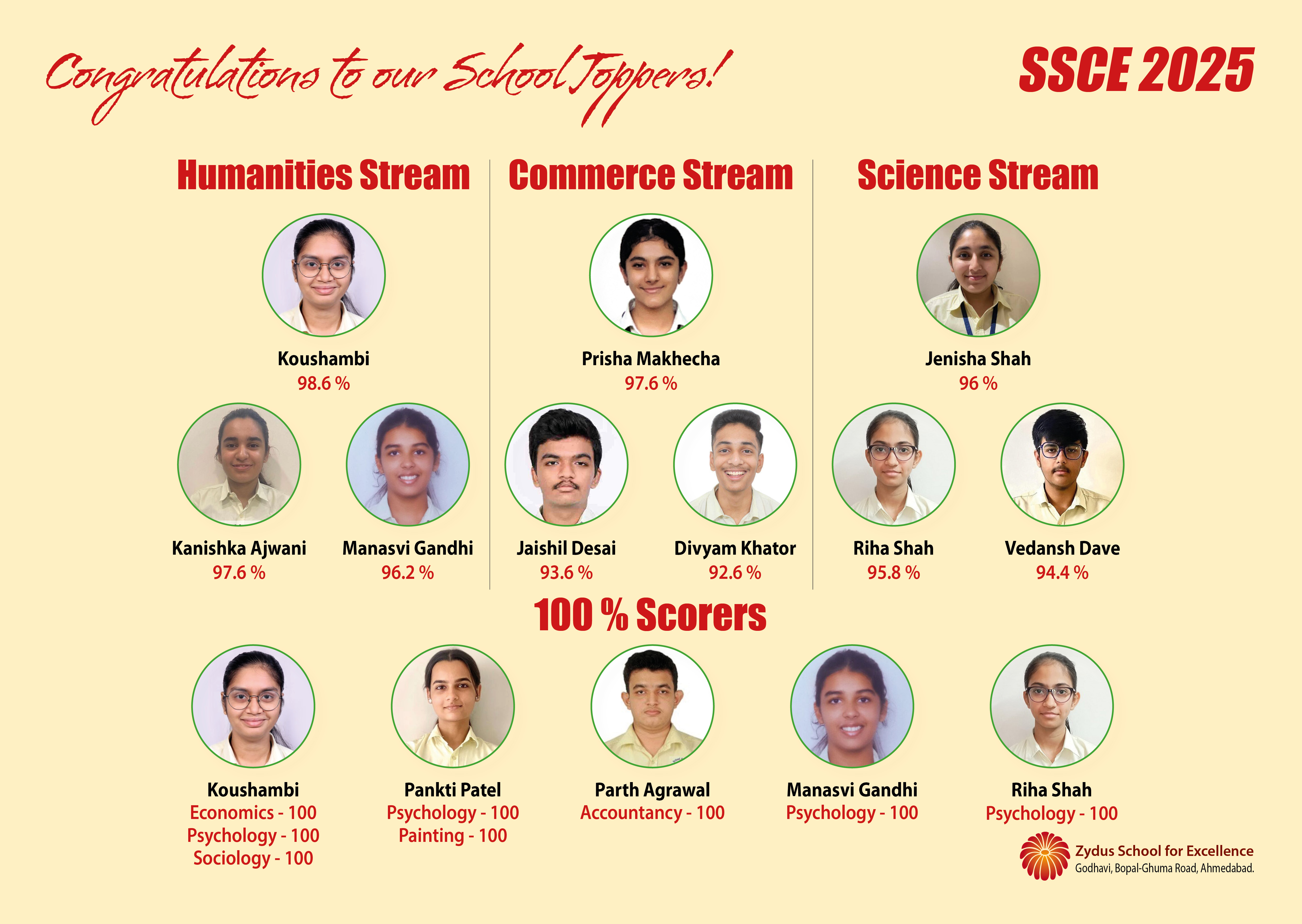 Congratulations to our School Toppers!

SSCE 2025

Humanities Stream

Koushambi
98.6 %

Kanishka Ajwani
97.6 %

Manasvi Gandhi
96.2 %

Commerce Stream

Prisha Makhecha
97.6 %

Jaishil Desai
93.6 %

Divyam Khator
92.6 %

Science Stream

Jenisha Shah
96 %

Riha Shah
95.8 %

Vedansh Dave
94.4 %

100 % Scorers

Koushambi
Economics - 100
Psychology - 100
Sociology - 100

Pankti Patel
Psychology - 100
Painting - 100

Parth Agrawal
Accountancy - 100

Manasvi Gandhi
Psychology - 100

Riha Shah
Psychology - 100

Zydus School for Excellence
Godhavi, Bopal-Ghuma Road, Ahmedabad.